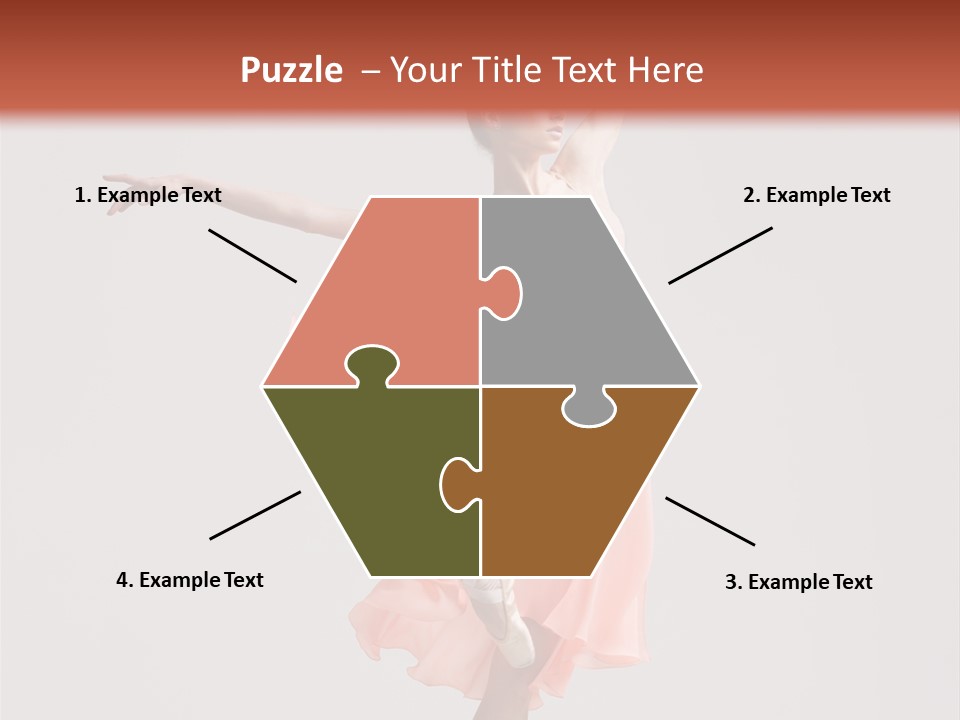 Puzzle – Your Title Text Here

1. Example Text

2. Example Text

4. Example Text

3. Example Text